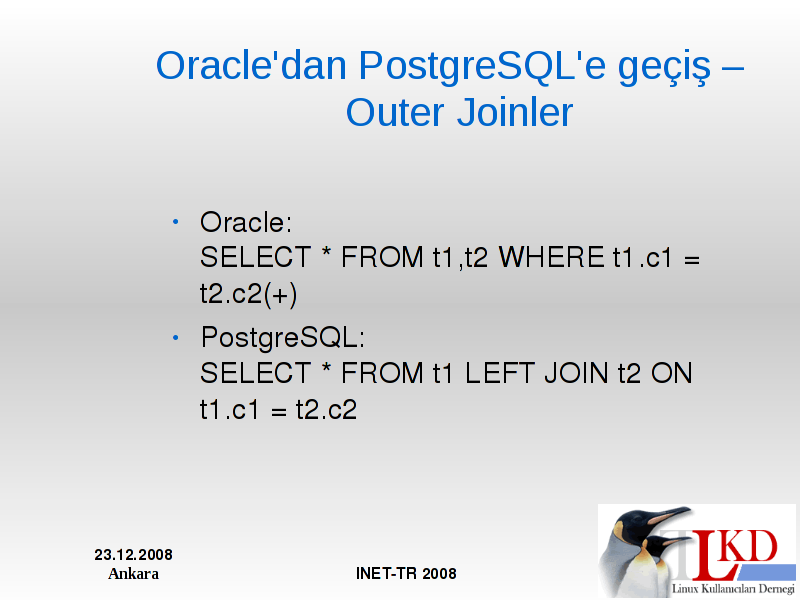 Oracle'dan PostgreSQL'e geçiş – Outer Joinler

• Oracle:
SELECT * FROM t1,t2 WHERE t1.c1 = t2.c2(+)

• PostgreSQL:
SELECT * FROM t1 LEFT JOIN t2 ON t1.c1 = t2.c2

23.12.2008
Ankara

INET-TR 2008

LKD
Linux Kullanıcıları Derneği